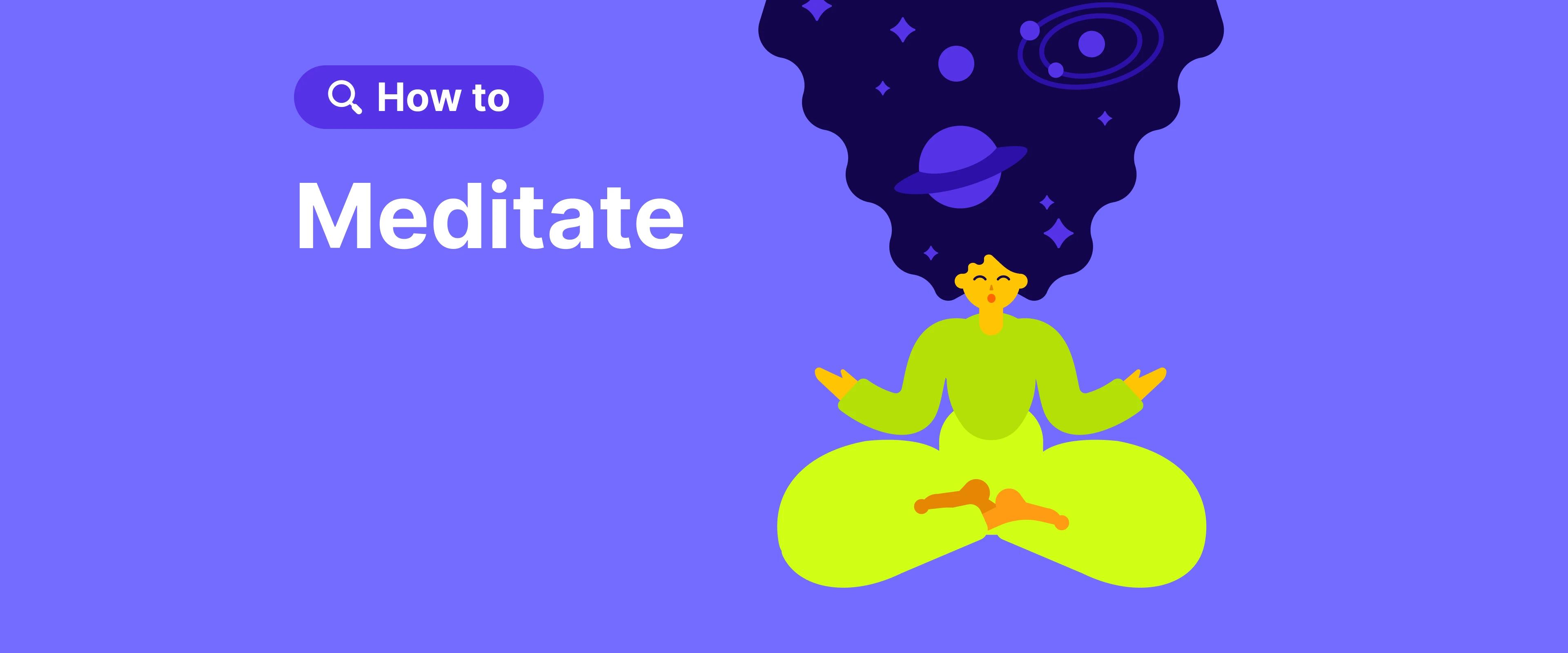 How to

Meditate